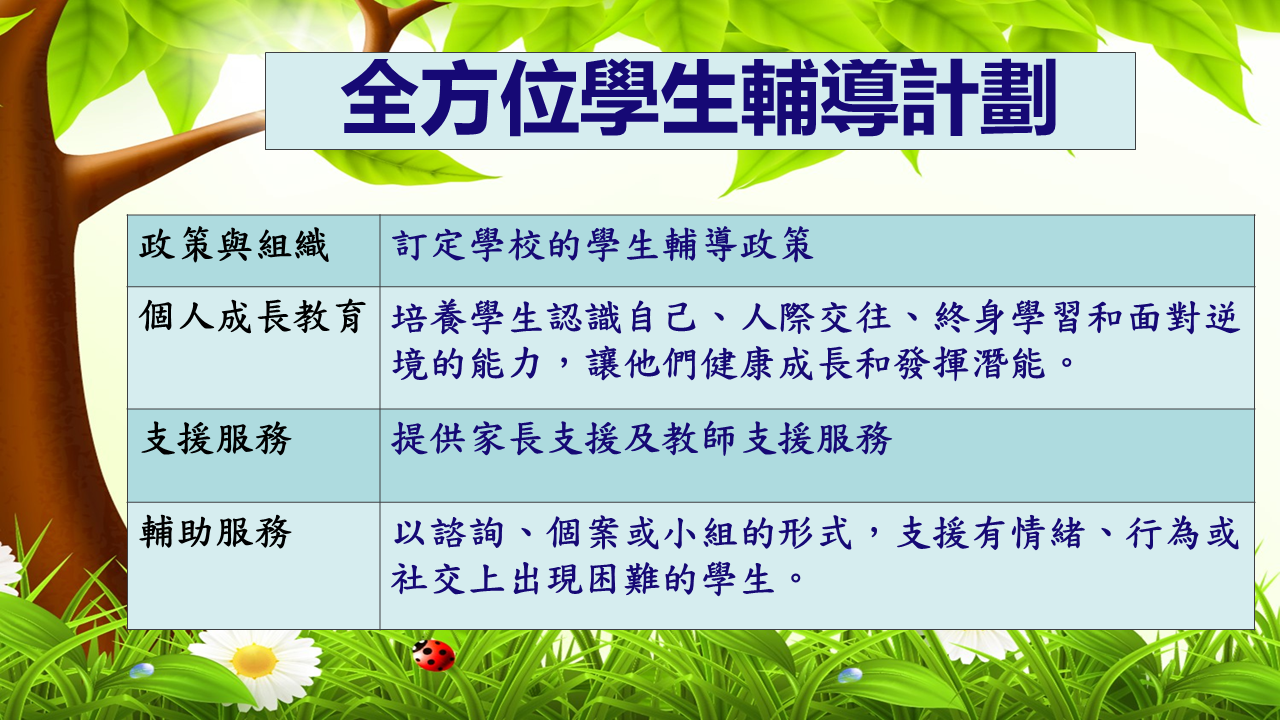 全方位學生輔導計劃

| 政策與組織 | 訂定學校的學生輔導政策 |
|---|---|
| 個人成長教育 | 培養學生認識自己、人際交往、終身學習和面對逆境的能力，讓他們健康成長和發揮潛能。 |
| 支援服務 | 提供家長支援及教師支援服務 |
| 輔助服務 | 以諮詢、個案或小組的形式，支援有情緒、行為或社交上出現困難的學生。 |